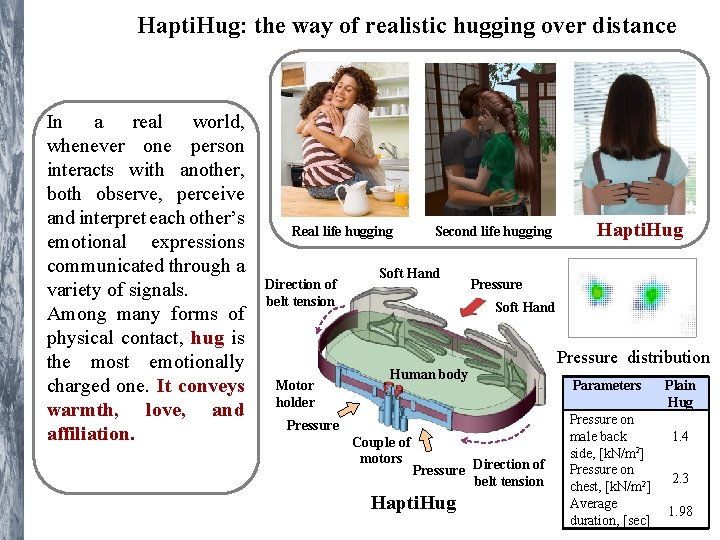 HaptiHug: the way of realistic hugging over distance

In a real world, whenever one person interacts with another, both observe, perceive and interpret each other's emotional expressions communicated through a variety of signals.
Among many forms of physical contact, hug is the most emotionally charged one. It conveys warmth, love, and affiliation.

Real life hugging

Second life hugging

HaptiHug

Direction of belt tension

Soft Hand

Pressure

Soft Hand

Human body

Motor holder

Pressure

Couple of motors

Pressure

Direction of belt tension

HaptiHug

Pressure distribution

| Parameters | Plain Hug |
|---|---|
| Pressure on male back side, [kN/m²] | 1.4 |
| Pressure on chest, [kN/m²] | 2.3 |
| Average duration, [sec] | 1.98 |